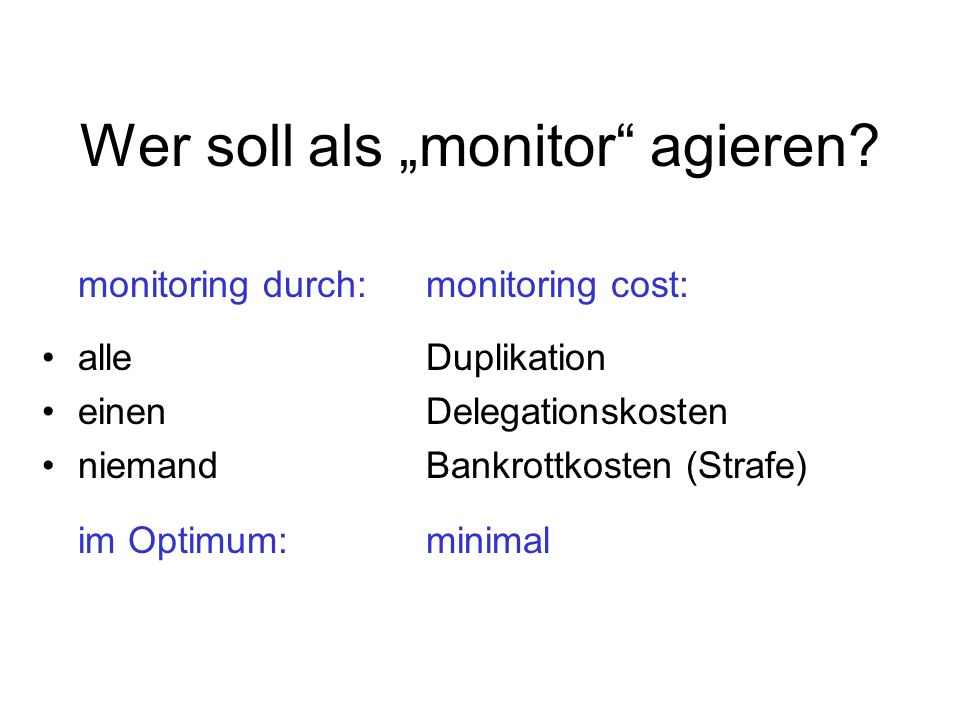 Wer soll als „monitor“ agieren?

| monitoring durch: | monitoring cost: |
|---|---|
| • alle | Duplikation |
| • einen | Delegationskosten |
| • niemand | Bankrottkosten (Strafe) |
| im Optimum: | minimal |